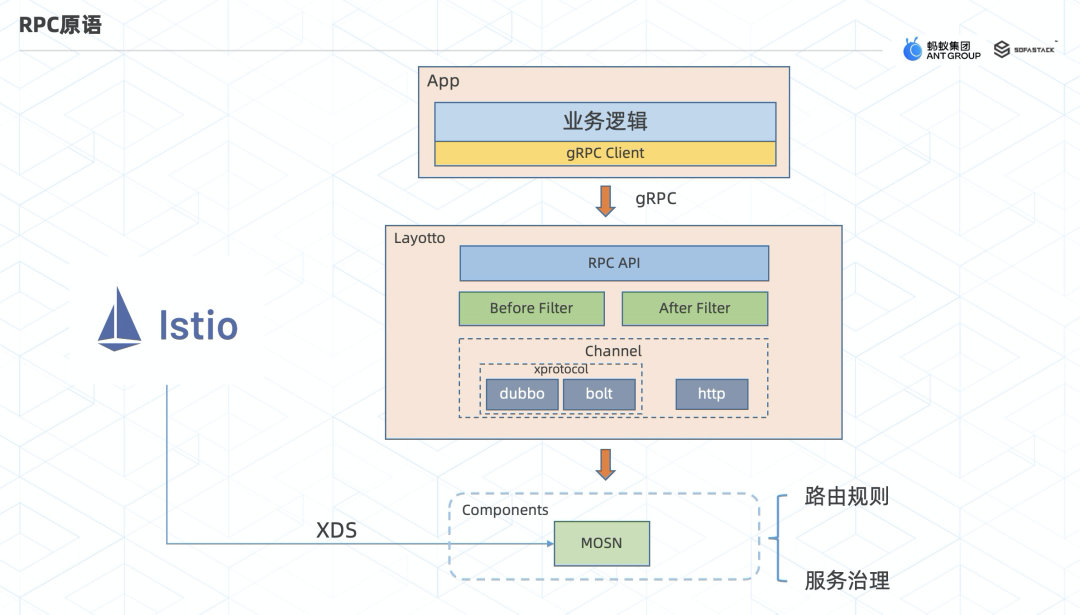 RPC原语

蚂蚁集团 ANT GROUP

SOFASTACK

App

业务逻辑

gRPC Client

gRPC

Layotto

RPC API

Before Filter

After Filter

Channel

xprotocol

dubbo

bolt

http

Istio

XDS

Components

MOSN

路由规则

服务治理